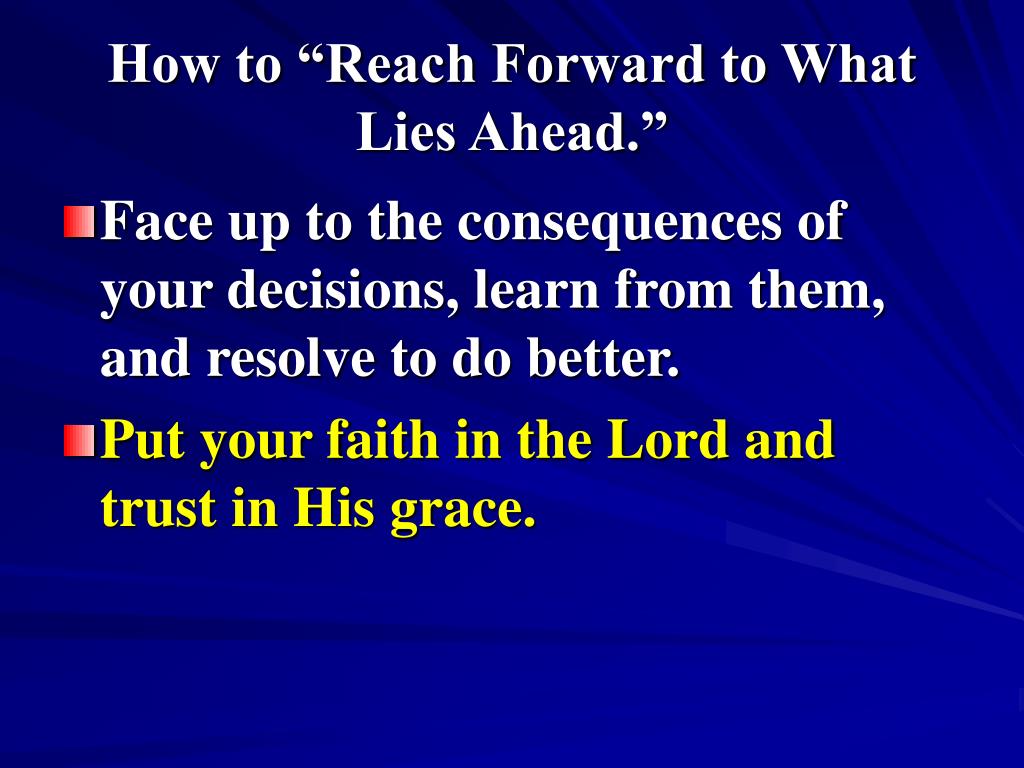 How to “Reach Forward to What Lies Ahead.”

Face up to the consequences of your decisions, learn from them, and resolve to do better.

Put your faith in the Lord and trust in His grace.